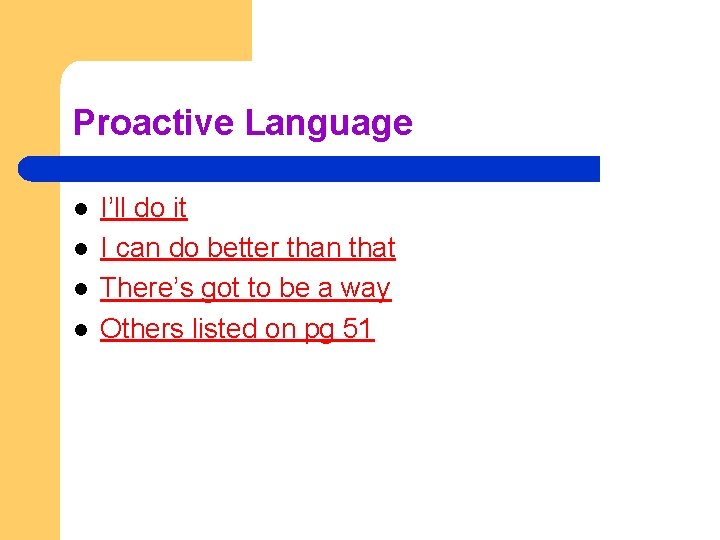 Proactive Language

- I'll do it
- I can do better than that
- There's got to be a way
- Others listed on pg 51